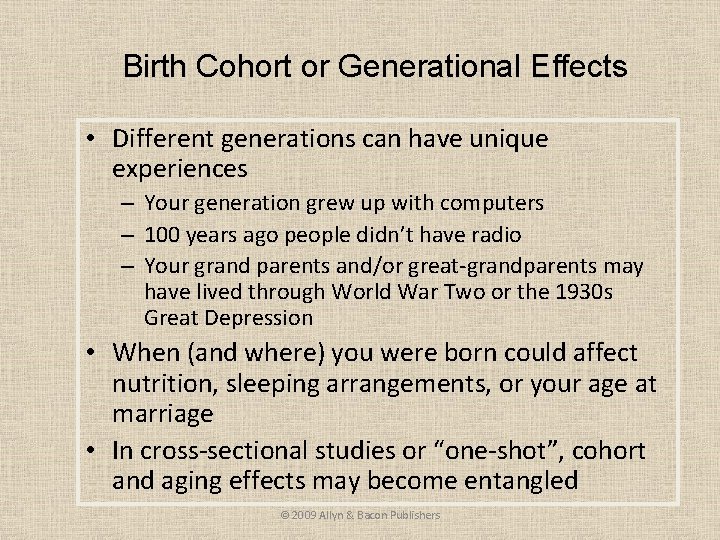 Birth Cohort or Generational Effects

• Different generations can have unique experiences
– Your generation grew up with computers
– 100 years ago people didn't have radio
– Your grand parents and/or great-grandparents may have lived through World War Two or the 1930s Great Depression
• When (and where) you were born could affect nutrition, sleeping arrangements, or your age at marriage
• In cross-sectional studies or "one-shot", cohort and aging effects may become entangled

© 2009 Allyn & Bacon Publishers